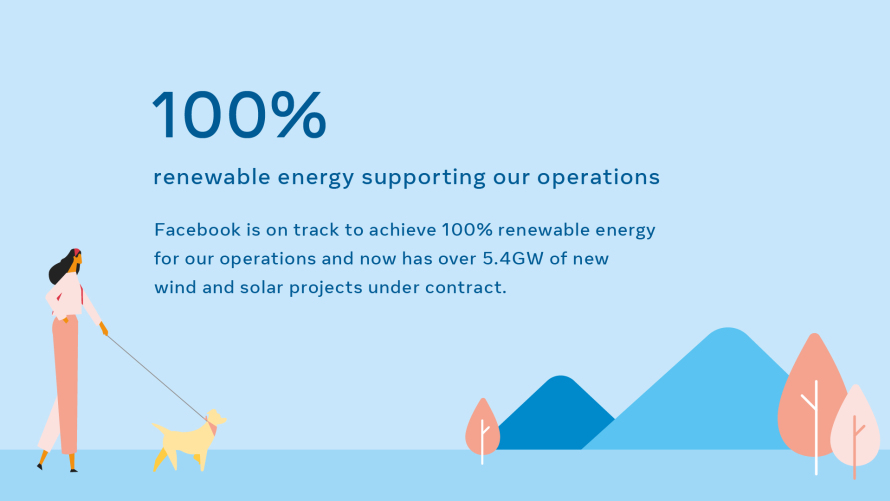 100%

renewable energy supporting our operations

Facebook is on track to achieve 100% renewable energy for our operations and now has over 5.4GW of new wind and solar projects under contract.